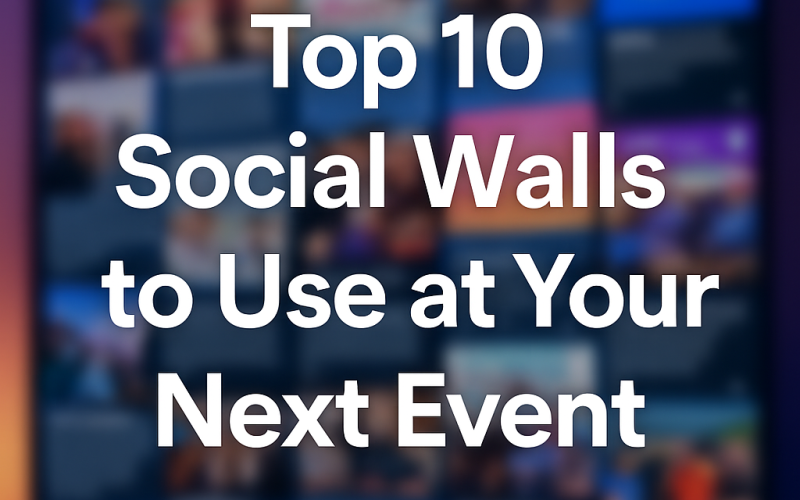 Top 10 Social Walls to Use at Your Next Event